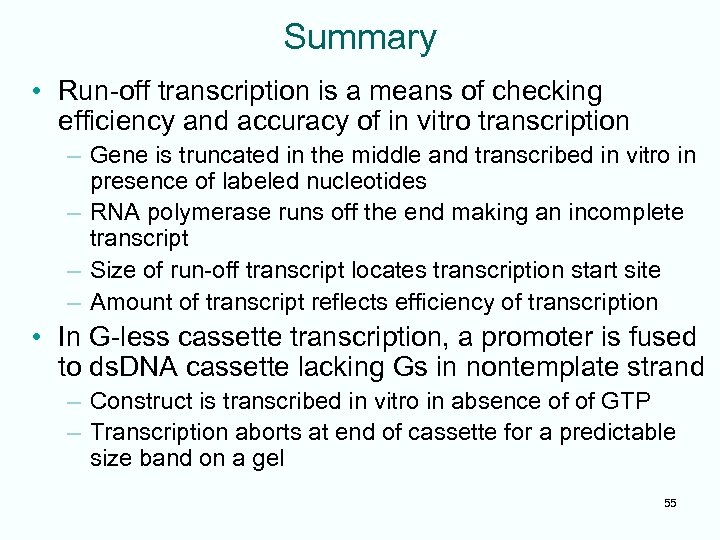 Summary

• Run-off transcription is a means of checking efficiency and accuracy of in vitro transcription
– Gene is truncated in the middle and transcribed in vitro in presence of labeled nucleotides
– RNA polymerase runs off the end making an incomplete transcript
– Size of run-off transcript locates transcription start site
– Amount of transcript reflects efficiency of transcription

• In G-less cassette transcription, a promoter is fused to dsDNA cassette lacking Gs in nontemplate strand
– Construct is transcribed in vitro in absence of of GTP
– Transcription aborts at end of cassette for a predictable size band on a gel

55